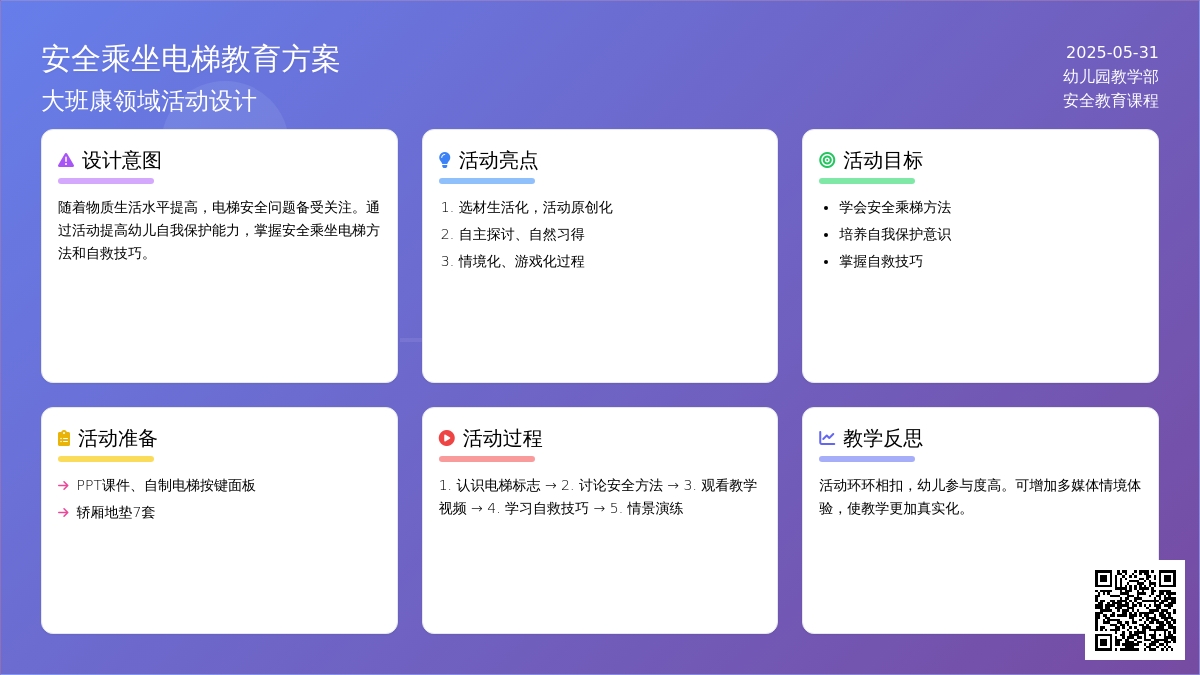 安全乘坐电梯教育方案
大班康领域活动设计

2025-05-31
幼儿园教学部
安全教育课程

设计意图

随着物质生活水平提高，电梯安全问题备受关注。通过活动提高幼儿自我保护能力，掌握安全乘坐电梯方法和自救技巧。

活动亮点

1. 选材生活化，活动原创化
2. 自主探讨、自然习得
3. 情境化、游戏化过程

活动目标

• 学会安全乘梯方法
• 培养自我保护意识
• 掌握自救技巧

活动准备

→ PPT课件、自制电梯按键面板
→ 轿厢地垫7套

活动过程

1. 认识电梯标志 → 2. 讨论安全方法 → 3. 观看教学视频 → 4. 学习自救技巧 → 5. 情景演练

教学反思

活动环环相扣，幼儿参与度高。可增加多媒体情境体验，使教学更加真实化。